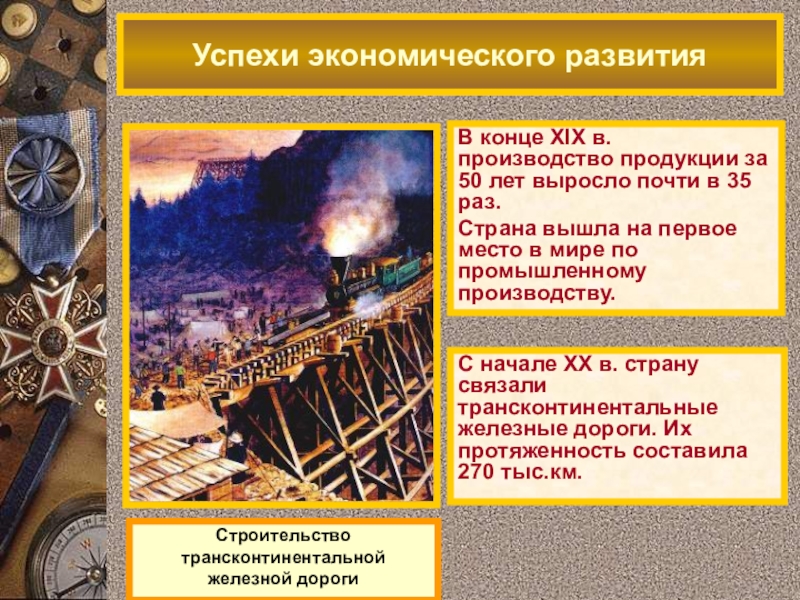 Успехи экономического развития

В конце XIX в. производство продукции за 50 лет выросло почти в 35 раз.

Страна вышла на первое место в мире по промышленному производству.

С начале XX в. страну связали трансконтинентальные железные дороги. Их протяженность составила 270 тыс.км.

Строительство трансконтинентальной железной дороги